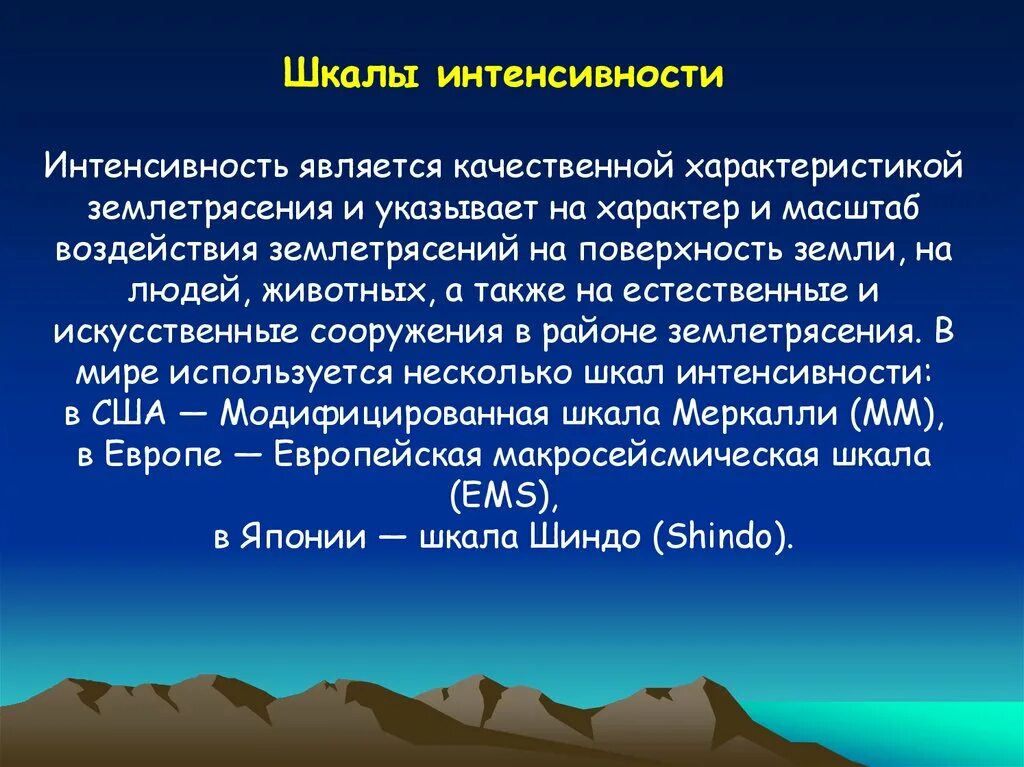 Шкалы интенсивности

Интенсивность является качественной характеристикой землетрясения и указывает на характер и масштаб воздействия землетрясений на поверхность земли, на людей, животных, а также на естественные и искусственные сооружения в районе землетрясения. В мире используется несколько шкал интенсивности:
в США — Модифицированная шкала Меркалли (MM),
в Европе — Европейская макросейсмическая шкала (EMS),
в Японии — шкала Шиндо (Shindo).